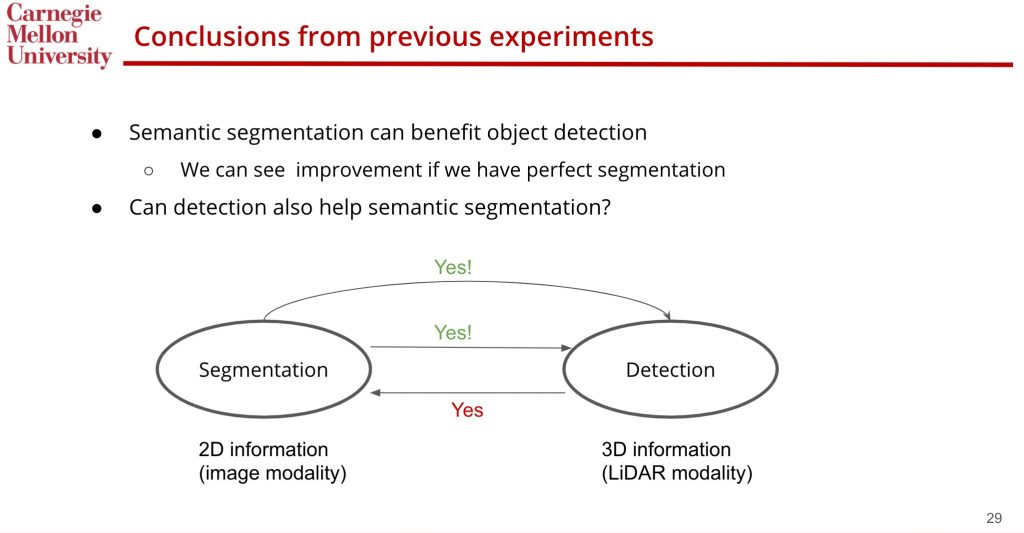 Carnegie Mellon University

Conclusions from previous experiments

● Semantic segmentation can benefit object detection
○ We can see improvement if we have perfect segmentation
● Can detection also help semantic segmentation?

Yes!

Yes!

Segmentation

Detection

Yes

2D information
(image modality)

3D information
(LiDAR modality)

29